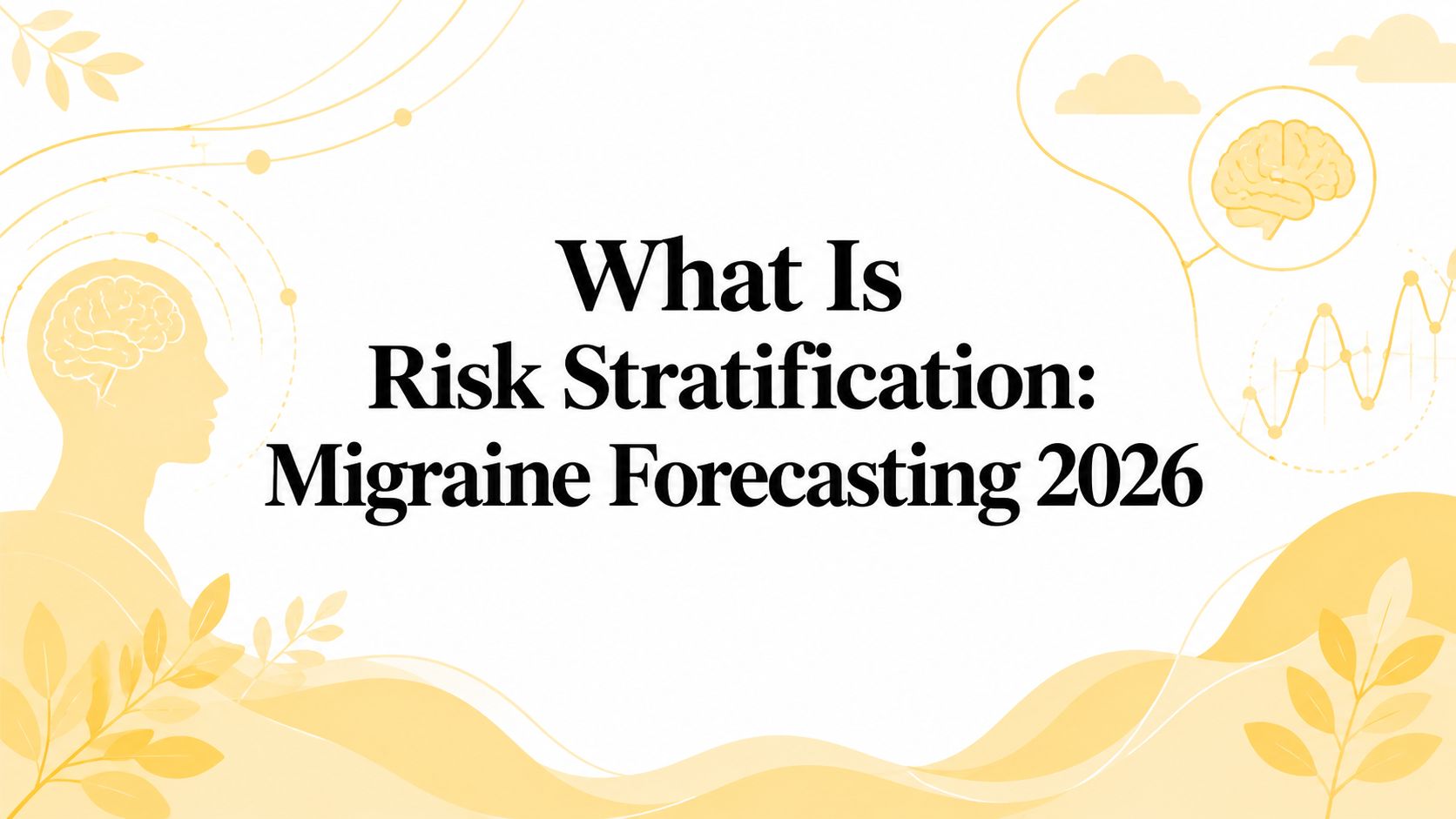 What Is
Risk Stratification:
Migraine Forecasting 2026